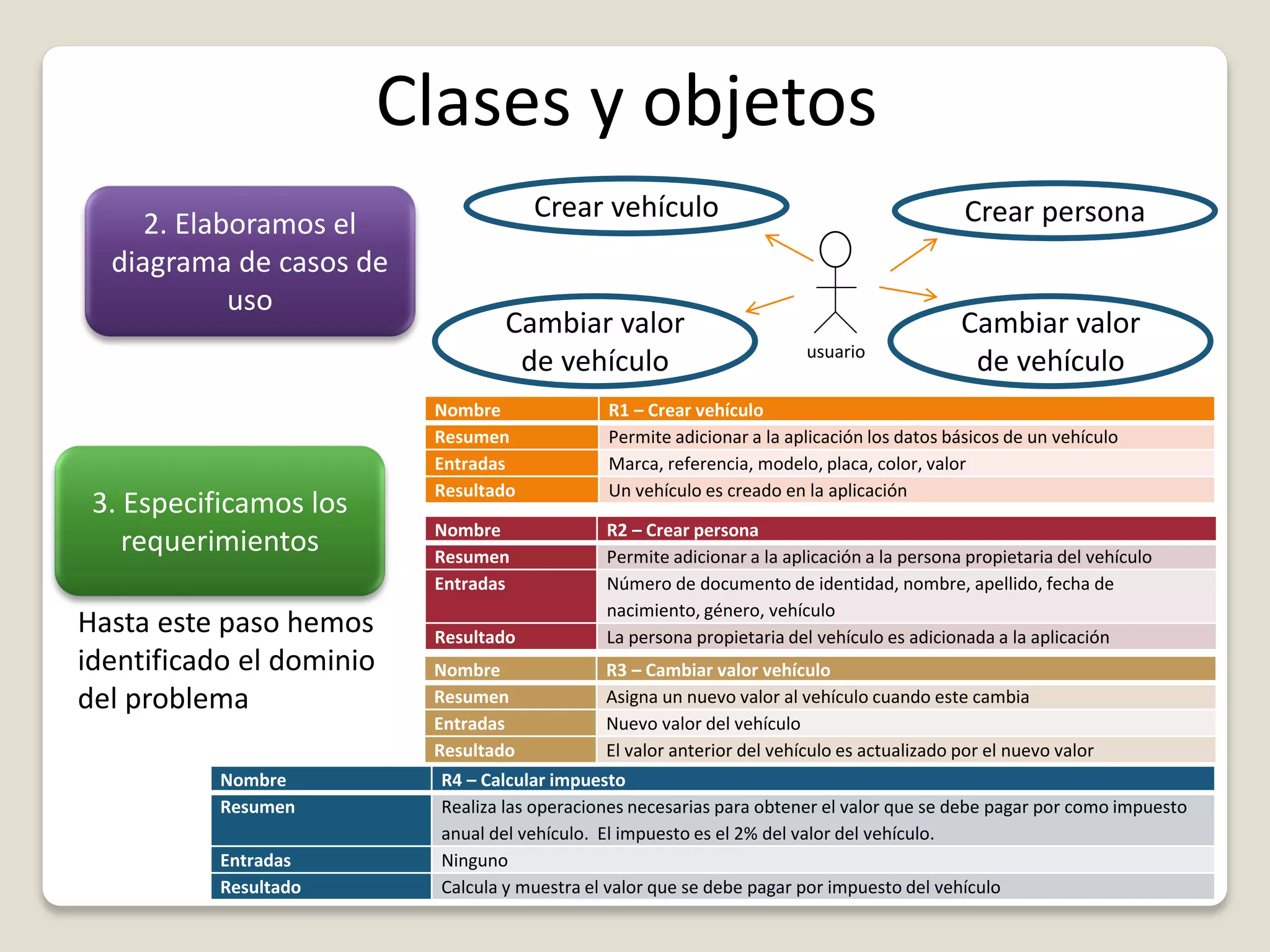 Clases y objetos

2. Elaboramos el diagrama de casos de uso

Crear vehículo

Crear persona

Cambiar valor de vehículo

usuario

Cambiar valor de vehículo

| Nombre | R1 – Crear vehículo |
|---|---|
| Resumen | Permite adicionar a la aplicación los datos básicos de un vehículo |
| Entradas | Marca, referencia, modelo, placa, color, valor |
| Resultado | Un vehículo es creado en la aplicación |

3. Especificamos los requerimientos

| Nombre | R2 – Crear persona |
|---|---|
| Resumen | Permite adicionar a la aplicación a la persona propietaria del vehículo |
| Entradas | Número de documento de identidad, nombre, apellido, fecha de nacimiento, género, vehículo |
| Resultado | La persona propietaria del vehículo es adicionada a la aplicación |

Hasta este paso hemos identificado el dominio del problema

| Nombre | R3 – Cambiar valor vehículo |
|---|---|
| Resumen | Asigna un nuevo valor al vehículo cuando este cambia |
| Entradas | Nuevo valor del vehículo |
| Resultado | El valor anterior del vehículo es actualizado por el nuevo valor |

| Nombre | R4 – Calcular impuesto |
|---|---|
| Resumen | Realiza las operaciones necesarias para obtener el valor que se debe pagar por como impuesto anual del vehículo. El impuesto es el 2% del valor del vehículo. |
| Entradas | Ninguno |
| Resultado | Calcula y muestra el valor que se debe pagar por impuesto del vehículo |